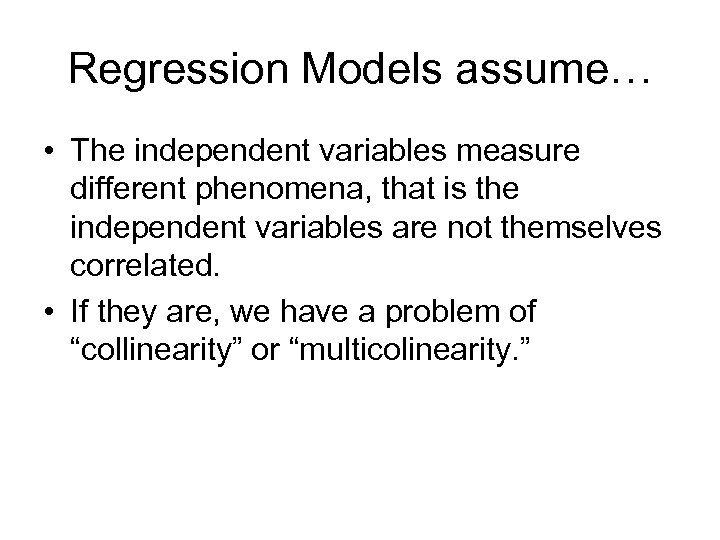 Regression Models assume…

• The independent variables measure different phenomena, that is the independent variables are not themselves correlated.

• If they are, we have a problem of “collinearity” or “multicolinearity.”